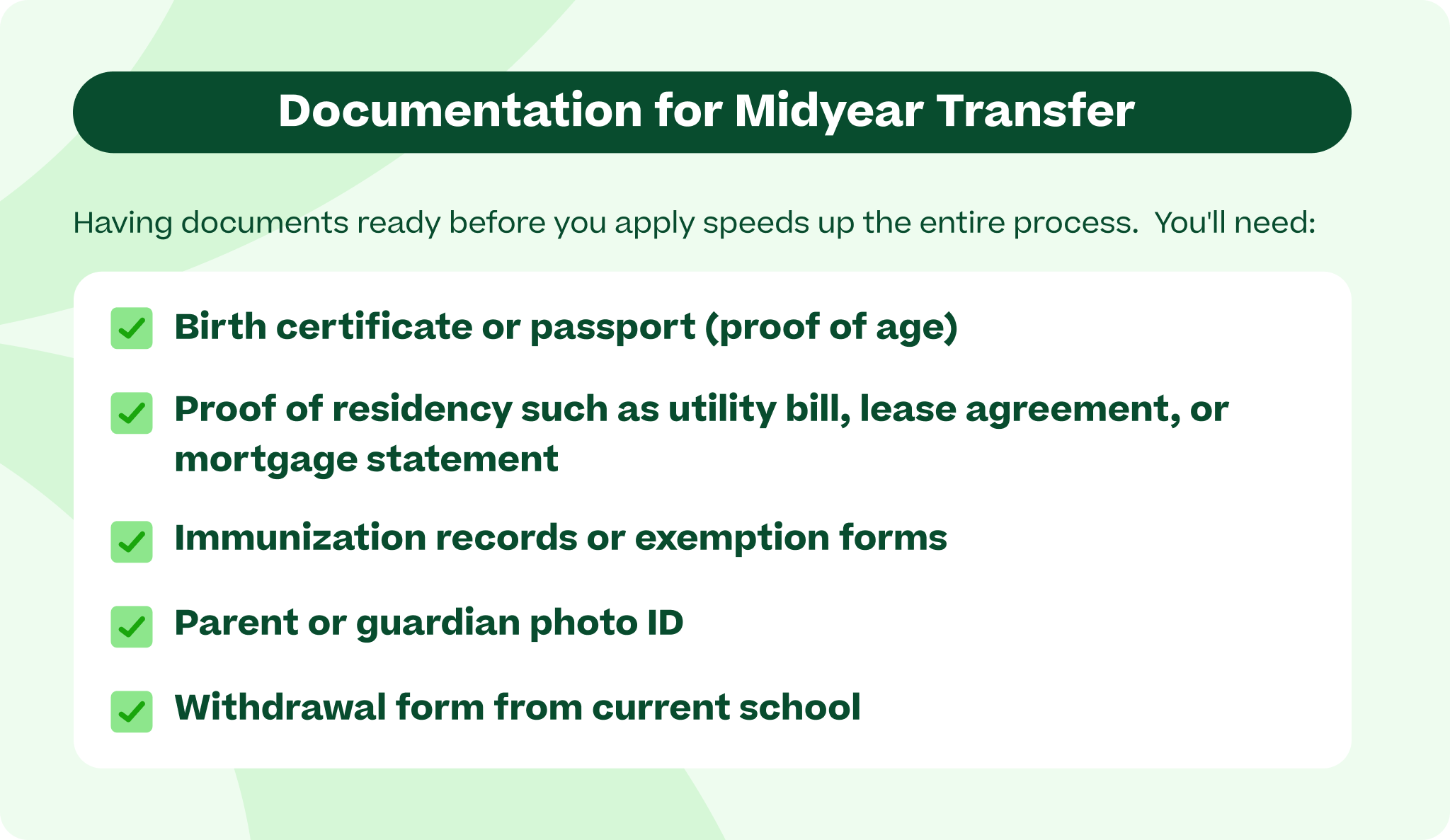 Documentation for Midyear Transfer

Having documents ready before you apply speeds up the entire process.  You'll need:

Birth certificate or passport (proof of age)

Proof of residency such as utility bill, lease agreement, or mortgage statement

Immunization records or exemption forms

Parent or guardian photo ID

Withdrawal form from current school